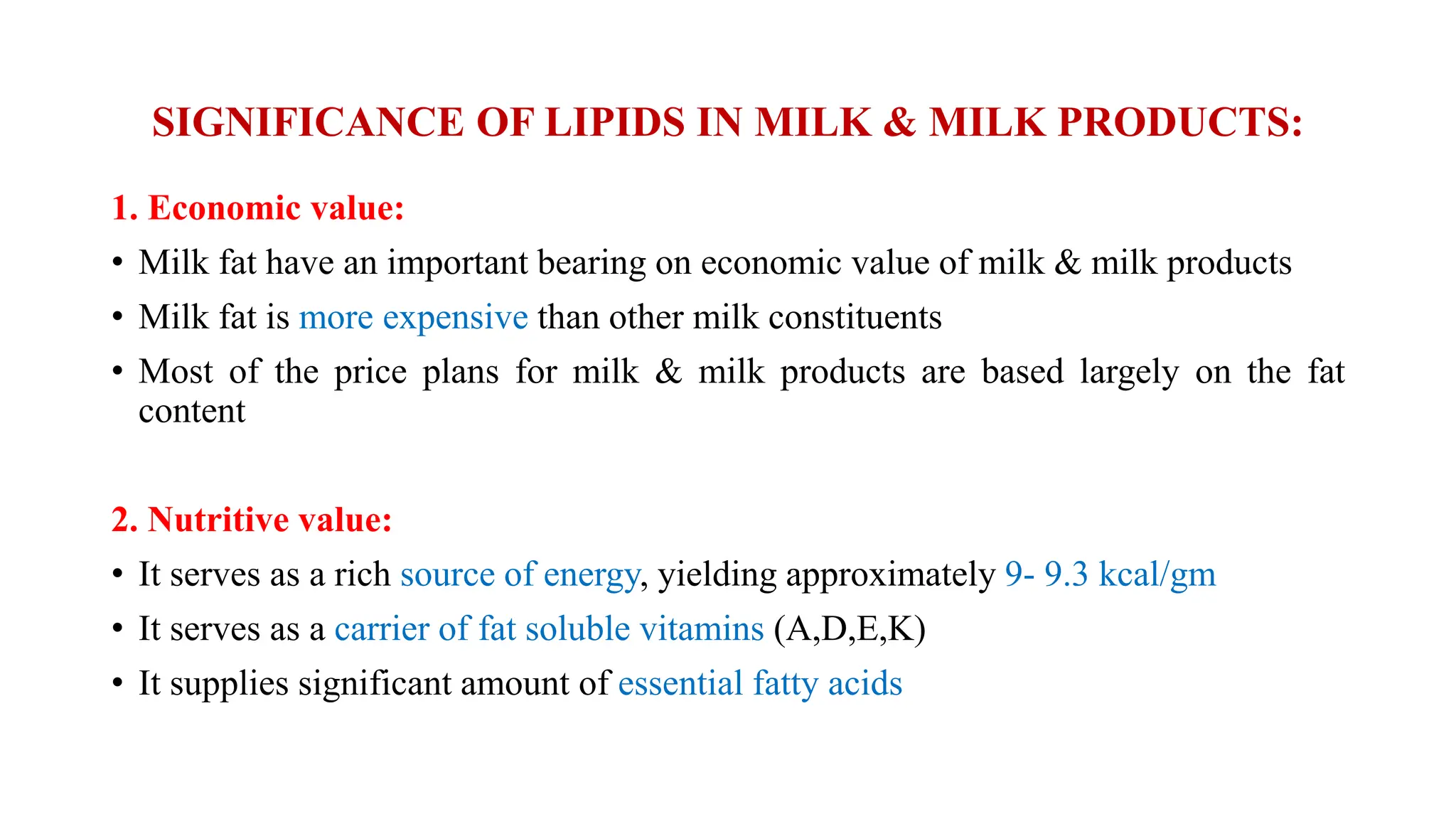 SIGNIFICANCE OF LIPIDS IN MILK & MILK PRODUCTS:

1. Economic value:

• Milk fat have an important bearing on economic value of milk & milk products

• Milk fat is more expensive than other milk constituents

• Most of the price plans for milk & milk products are based largely on the fat content

2. Nutritive value:

• It serves as a rich source of energy, yielding approximately 9- 9.3 kcal/gm

• It serves as a carrier of fat soluble vitamins (A,D,E,K)

• It supplies significant amount of essential fatty acids